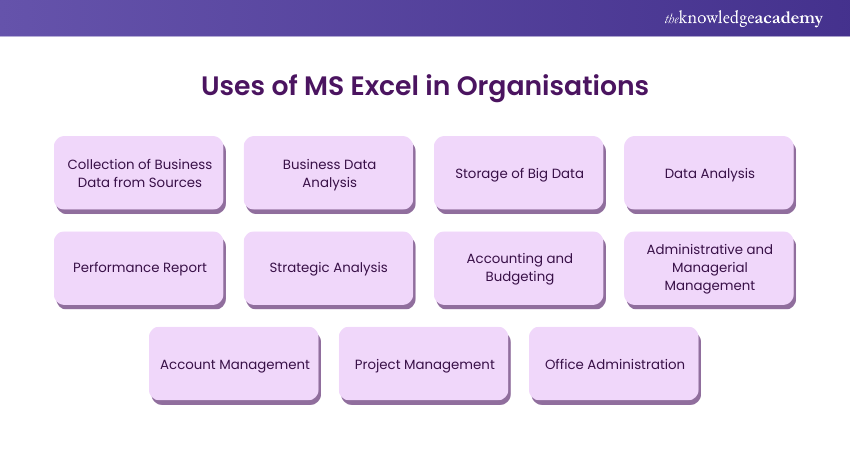 theknowledgeacademy

Uses of MS Excel in Organisations

Collection of Business Data from Sources

Business Data Analysis

Storage of Big Data

Data Analysis

Performance Report

Strategic Analysis

Accounting and Budgeting

Administrative and Managerial Management

Account Management

Project Management

Office Administration